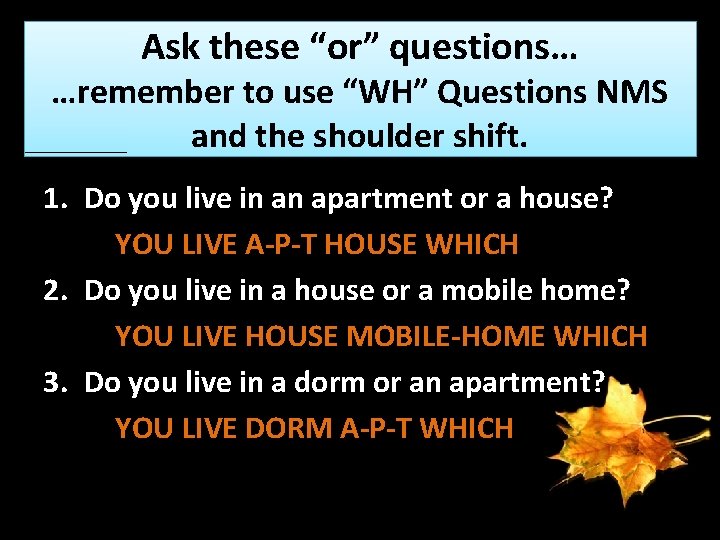 Ask these “or” questions…
…remember to use “WH” Questions NMS and the shoulder shift.

1. Do you live in an apartment or a house?
YOU LIVE A-P-T HOUSE WHICH
2. Do you live in a house or a mobile home?
YOU LIVE HOUSE MOBILE-HOME WHICH
3. Do you live in a dorm or an apartment?
YOU LIVE DORM A-P-T WHICH